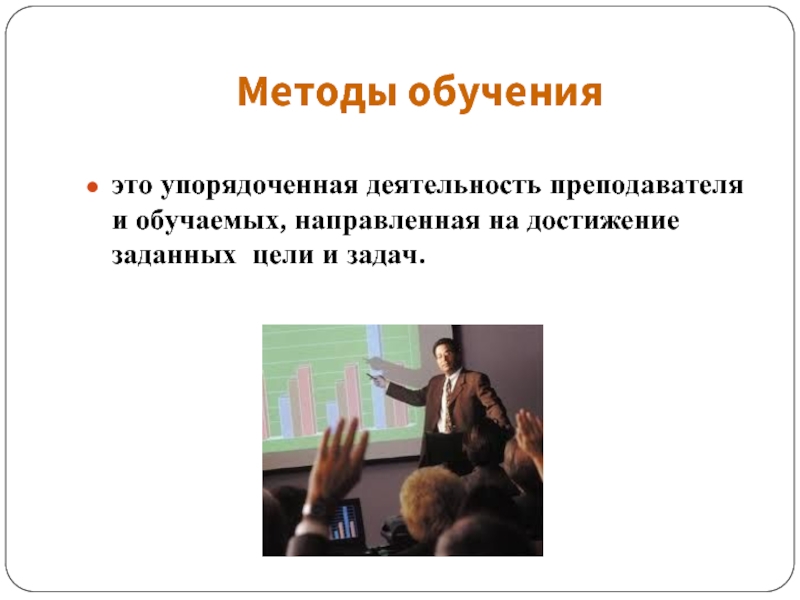 Методы обучения

это упорядоченная деятельность преподавателя и обучаемых, направленная на достижение заданных  цели и задач.